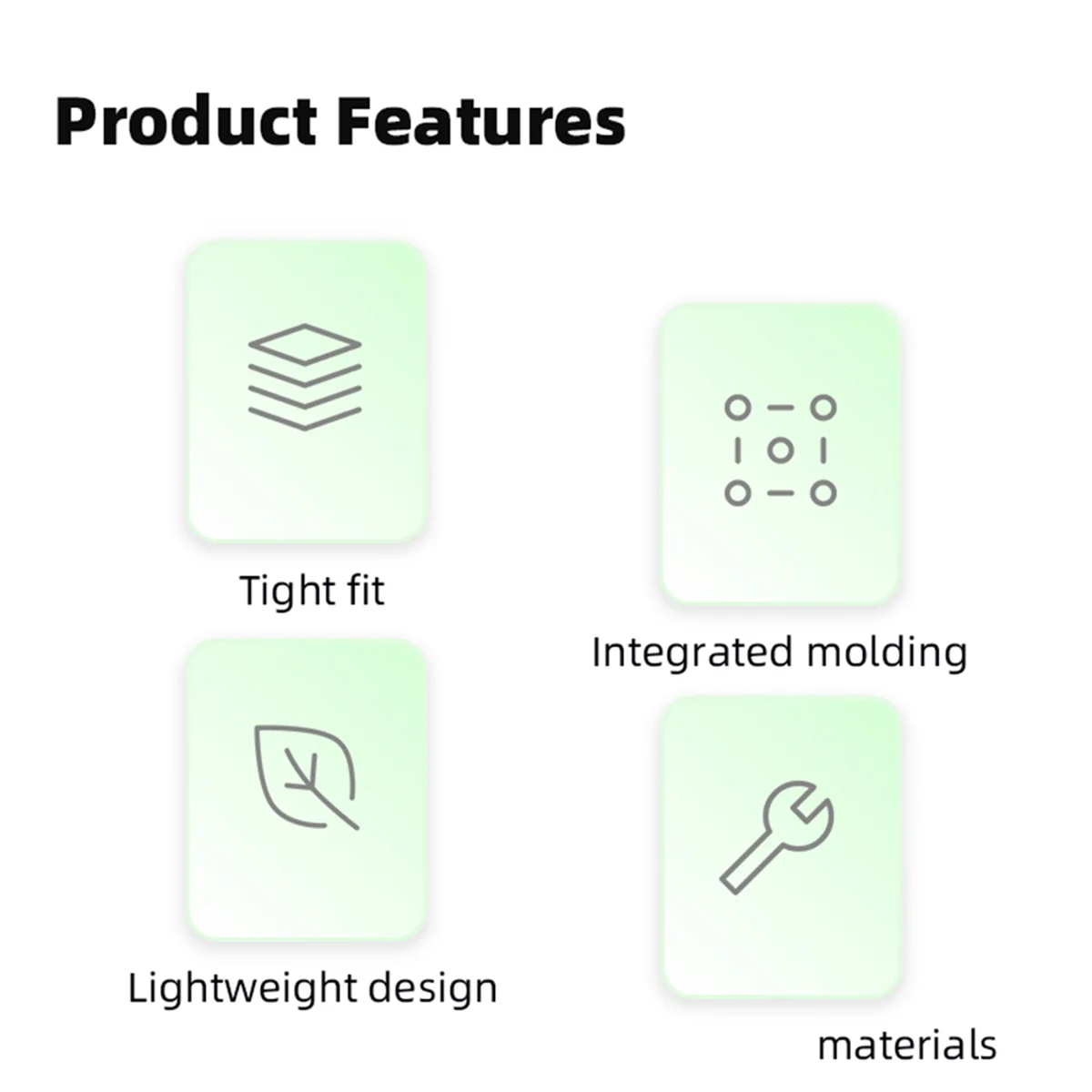 Product Features

Tight fit

Integrated molding

Lightweight design

materials